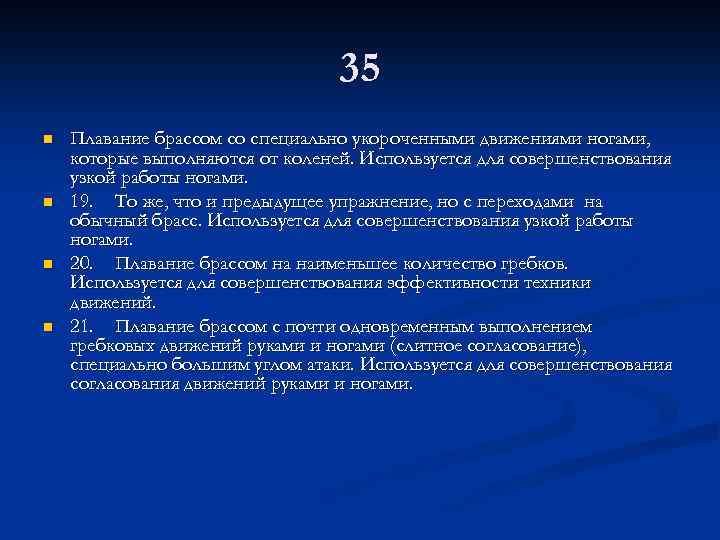 35

Плавание брассом со специально укороченными движениями ногами, которые выполняются от коленей. Используется для совершенствования узкой работы ногами.

19. То же, что и предыдущее упражнение, но с переходами на обычный брасс. Используется для совершенствования узкой работы ногами.

20. Плавание брассом на наименьшее количество гребков. Используется для совершенствования эффективности техники движений.

21. Плавание брассом с почти одновременным выполнением гребковых движений руками и ногами (слитное согласование), специально большим углом атаки. Используется для совершенствования согласования движений руками и ногами.